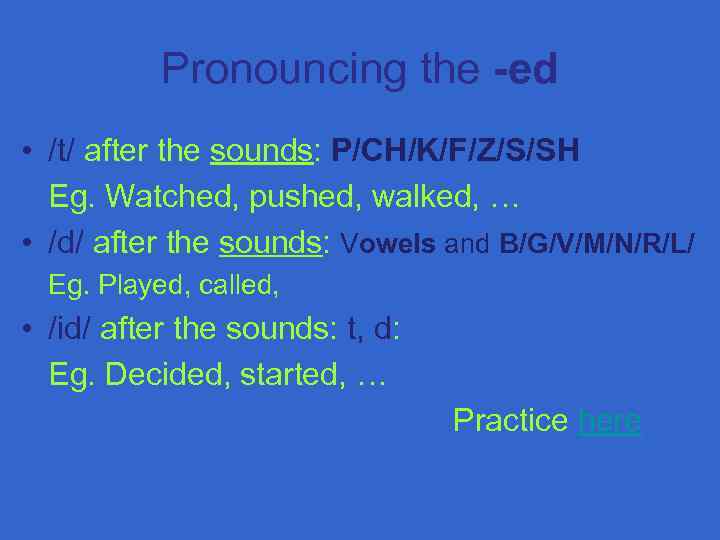 Pronouncing the -ed

• /t/ after the sounds: P/CH/K/F/Z/S/SH
Eg. Watched, pushed, walked, …
• /d/ after the sounds: Vowels and B/G/V/M/N/R/L/
Eg. Played, called,
• /id/ after the sounds: t, d:
Eg. Decided, started, …

Practice here